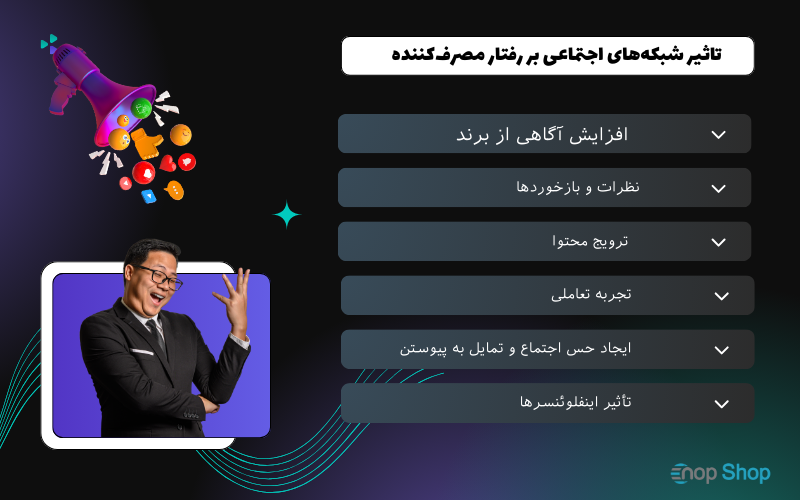 تاثیر شبکه‌های اجتماعی بر رفتار مصرف‌کننده

افزایش آگاهی از برند

نظرات و بازخوردها

ترویج محتوا

تجربه تعاملی

ایجاد حس اجتماع و تمایل به پیوستن

تأثیر اینفلوئنسرها

nop Shop